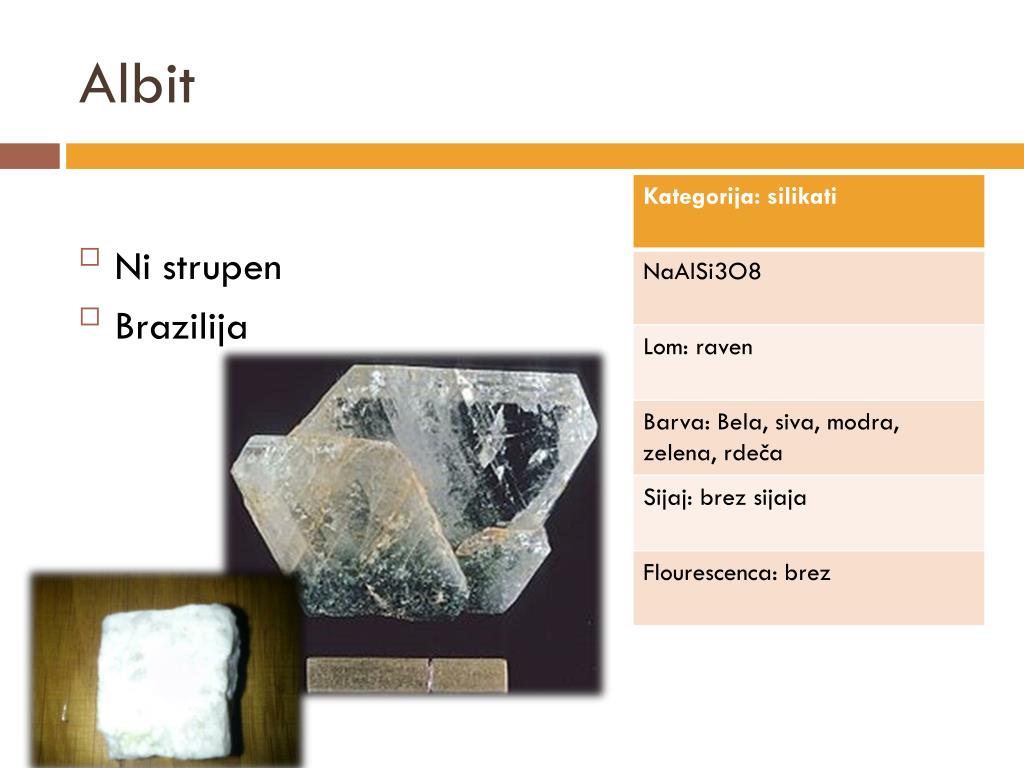 Albit

Ni strupen
Brazilija

| Kategorija: silikati |
|---|
| NaAlSi3O8 |
| Lom: raven |
| Barva: Bela, siva, modra, zelena, rdeča |
| Sijaj: brez sijaja |
| Flourescenca: brez |